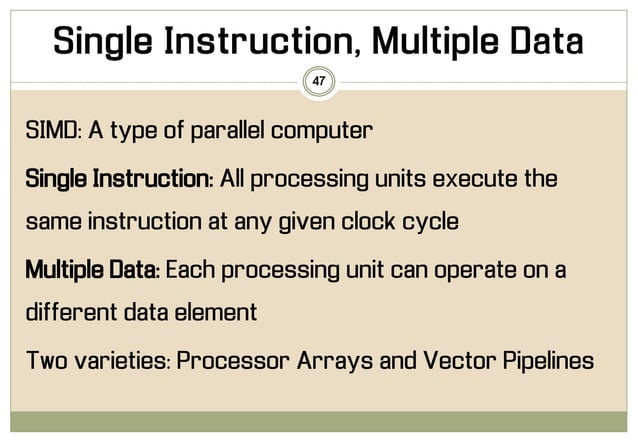 Single Instruction, Multiple Data

47

SIMD: A type of parallel computer

Single Instruction: All processing units execute the same instruction at any given clock cycle

Multiple Data: Each processing unit can operate on a different data element

Two varieties: Processor Arrays and Vector Pipelines